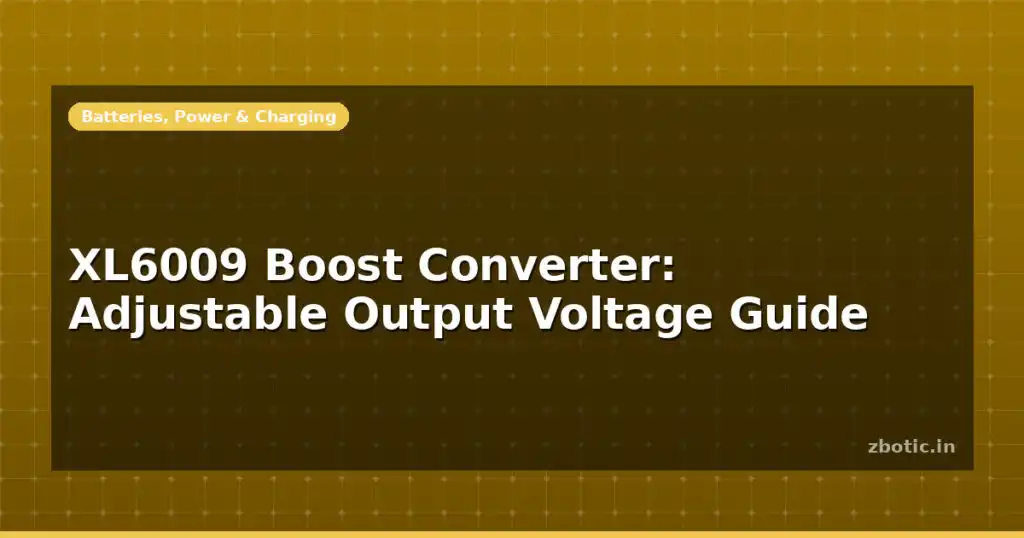 Batteries, Power & Charging

XL6009 Boost Converter: Adjustable Output Voltage Guide

zbotic.in